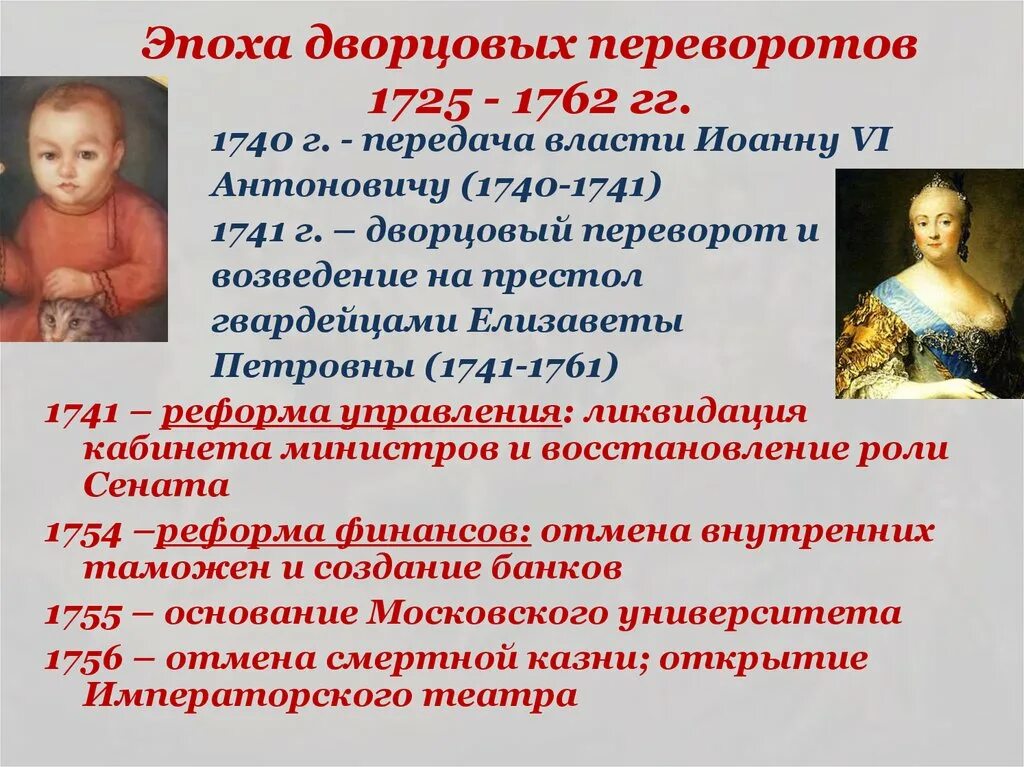 Эпоха дворцовых переворотов 1725 - 1762 гг.

1740 г. - передача власти Иоанну VI Антоновичу (1740-1741)
1741 г. – дворцовый переворот и возведение на престол гвардейцами Елизаветы Петровны (1741-1761)

1741 – реформа управления: ликвидация кабинета министров и восстановление роли Сената

1754 –реформа финансов: отмена внутренних таможен и создание банков

1755 – основание Московского университета

1756 – отмена смертной казни; открытие Императорского театра